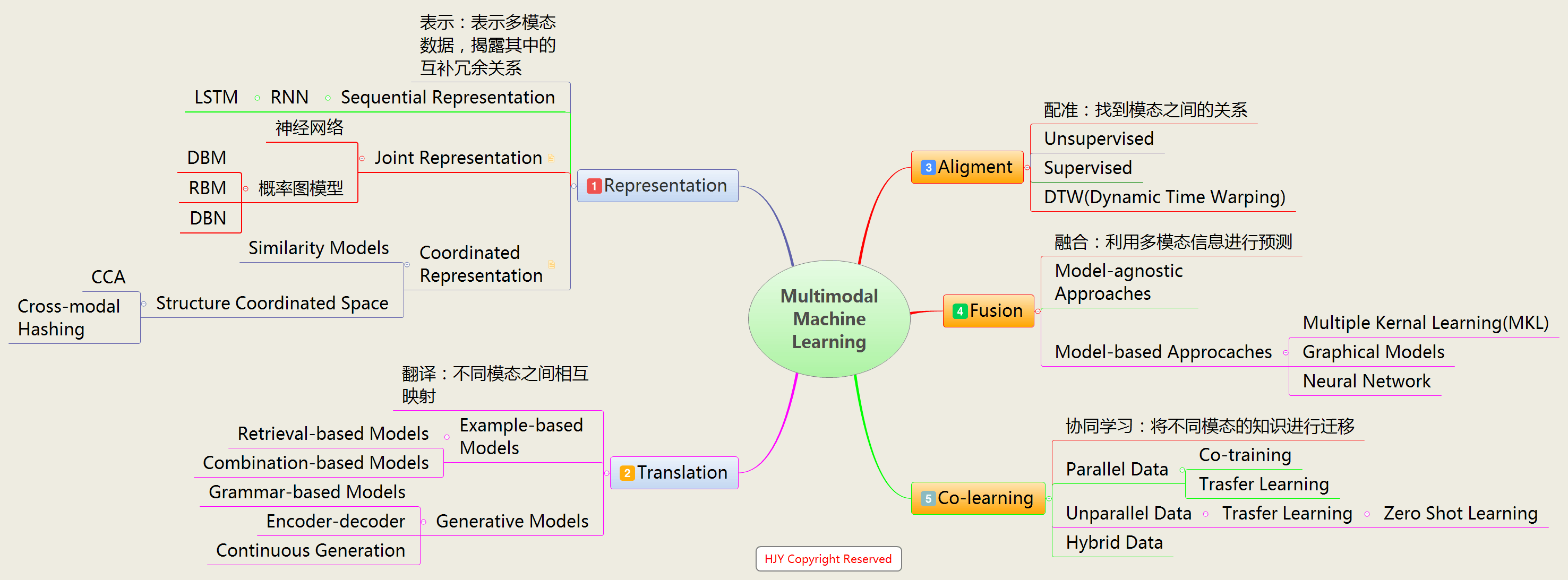 Multimodal Machine Learning

1 Representation

表示：表示多模态数据，揭露其中的互补冗余关系

Sequential Representation
RNN
LSTM

Joint Representation
神经网络
概率图模型
DBM
RBM
DBN

Coordinated Representation
Similarity Models
Structure Coordinated Space
CCA
Cross-modal Hashing

2 Translation

翻译：不同模态之间相互映射

Example-based Models
Retrieval-based Models
Combination-based Models

Generative Models
Grammar-based Models
Encoder-decoder
Continuous Generation

3 Aligment

配准：找到模态之间的关系
Unsupervised
Supervised
DTW(Dynamic Time Warping)

4 Fusion

融合：利用多模态信息进行预测
Model-agnostic Approaches
Model-based Approcaches
Multiple Kernal Learning(MKL)
Graphical Models
Neural Network

5 Co-learning

协同学习：将不同模态的知识进行迁移
Parallel Data
Co-training
Trasfer Learning
Unparallel Data
Trasfer Learning
Zero Shot Learning
Hybrid Data

HJY Copyright Reserved